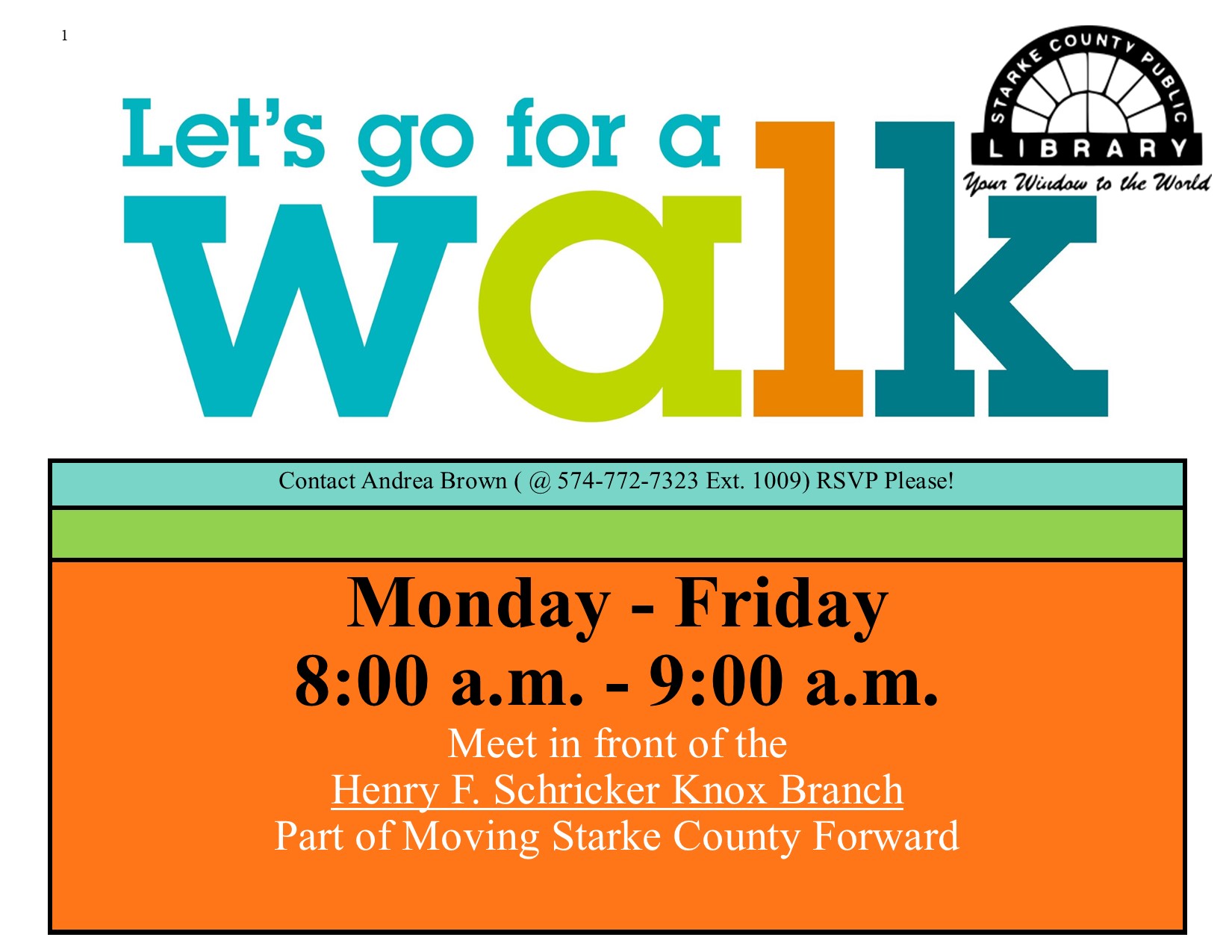 1

Let's go for a walk

STARKE COUNTY PUBLIC LIBRARY
Your Window to the World

Contact Andrea Brown ( @ 574-772-7323 Ext. 1009) RSVP Please!

Monday - Friday
8:00 a.m. - 9:00 a.m.
Meet in front of the
Henry F. Schricker Knox Branch
Part of Moving Starke County Forward